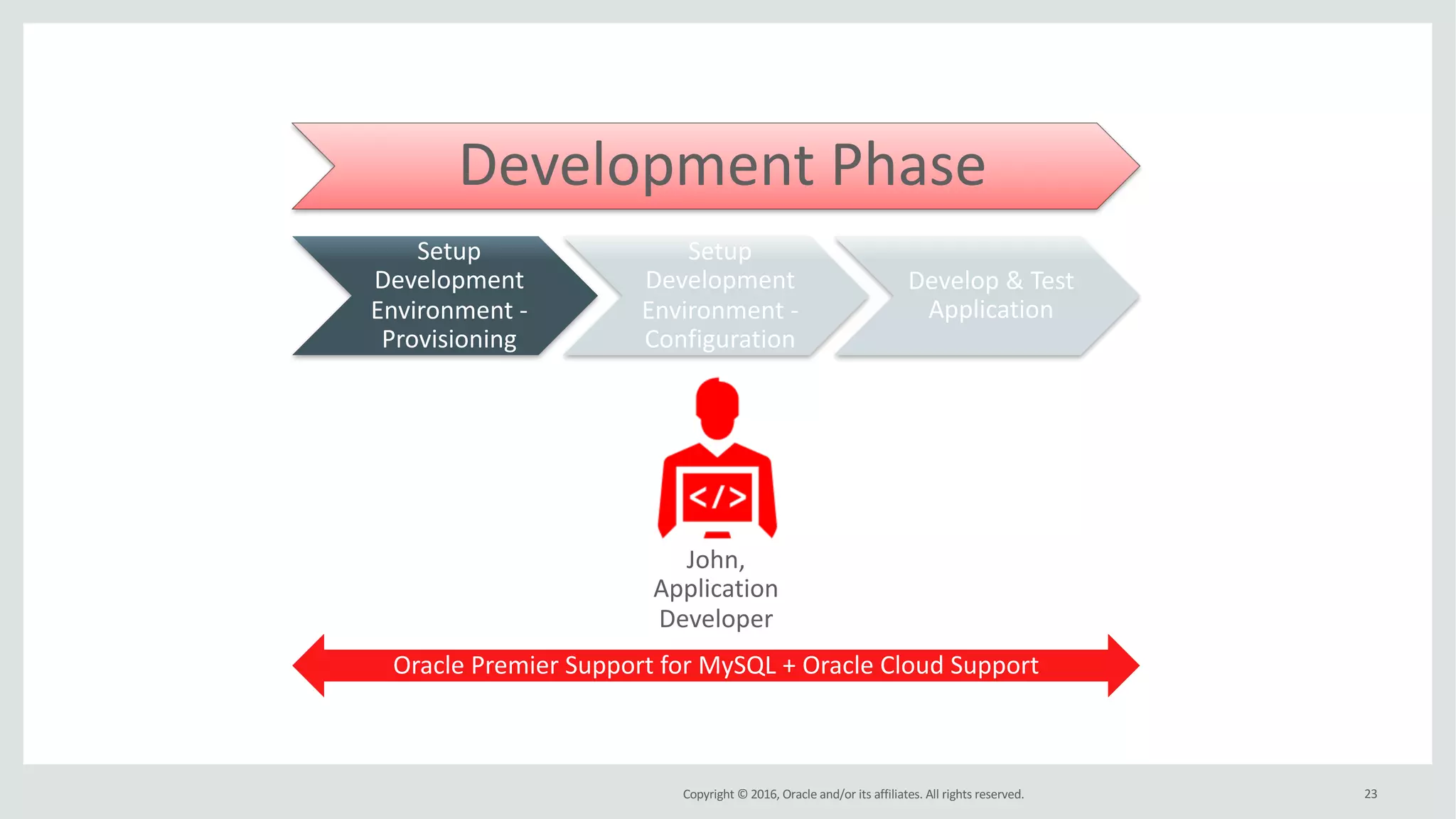 Development Phase

Setup Development Environment - Provisioning

Setup Development Environment - Configuration

Develop & Test Application

</>

John, Application Developer

Oracle Premier Support for MySQL + Oracle Cloud Support

Copyright © 2016, Oracle and/or its affiliates. All rights reserved.

23